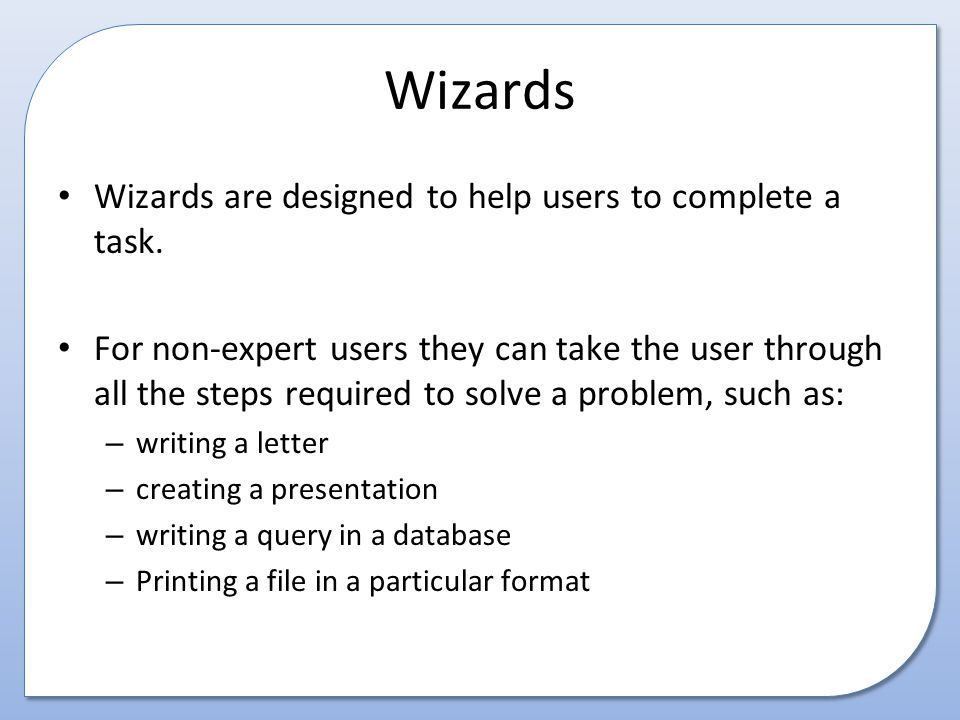 Wizards

• Wizards are designed to help users to complete a task.

• For non-expert users they can take the user through all the steps required to solve a problem, such as:
– writing a letter
– creating a presentation
– writing a query in a database
– Printing a file in a particular format